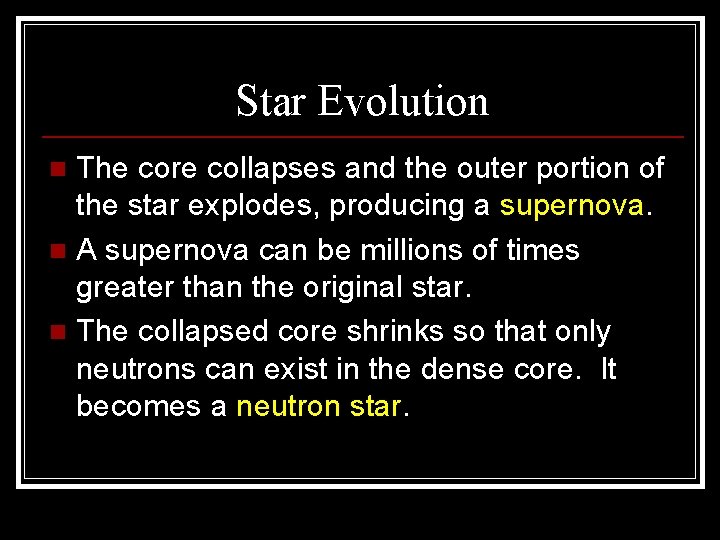 Star Evolution

The core collapses and the outer portion of the star explodes, producing a supernova.

A supernova can be millions of times greater than the original star.

The collapsed core shrinks so that only neutrons can exist in the dense core. It becomes a neutron star.